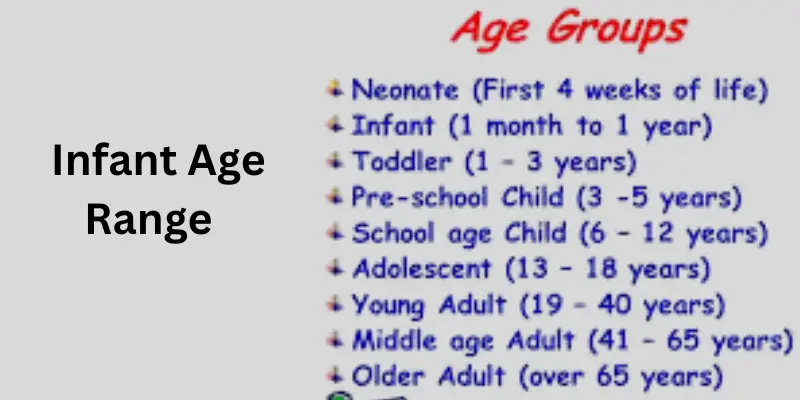 Infant Age Range

Age Groups

Neonate (First 4 weeks of life)
Infant (1 month to 1 year)
Toddler (1 - 3 years)
Pre-school Child (3 -5 years)
School age Child (6 - 12 years)
Adolescent (13 - 18 years)
Young Adult (19 - 40 years)
Middle age Adult (41 - 65 years)
Older Adult (over 65 years)